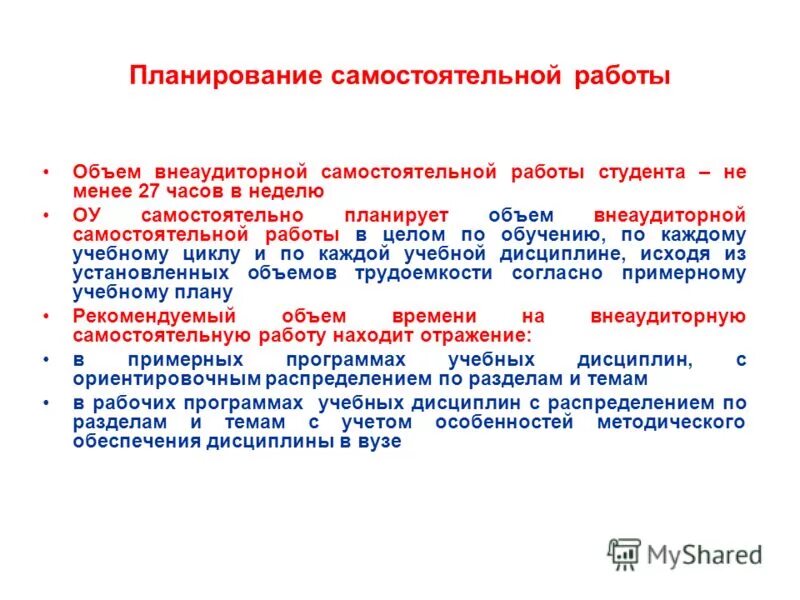 Планирование самостоятельной работы

• Объем внеаудиторной самостоятельной работы студента – не менее 27 часов в неделю

• ОУ самостоятельно планирует объем внеаудиторной самостоятельной работы в целом по обучению, по каждому учебному циклу и по каждой учебной дисциплине, исходя из установленных объемов трудоемкости согласно примерному учебному плану

• Рекомендуемый объем времени на внеаудиторную самостоятельную работу находит отражение:

• в примерных программах учебных дисциплин, с ориентировочным распределением по разделам и темам

• в рабочих программах учебных дисциплин с распределением по разделам и темам с учетом особенностей методического обеспечения дисциплины в вузе

MyShared